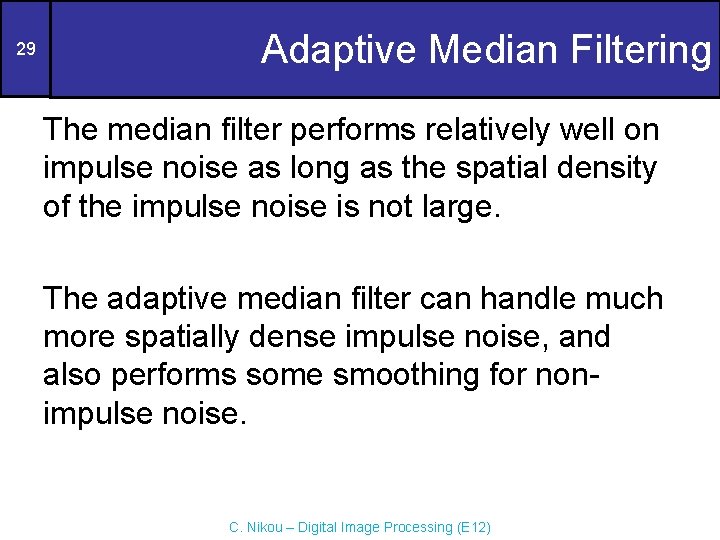 29

Adaptive Median Filtering

The median filter performs relatively well on impulse noise as long as the spatial density of the impulse noise is not large.

The adaptive median filter can handle much more spatially dense impulse noise, and also performs some smoothing for non-impulse noise.

C. Nikou – Digital Image Processing (E12)